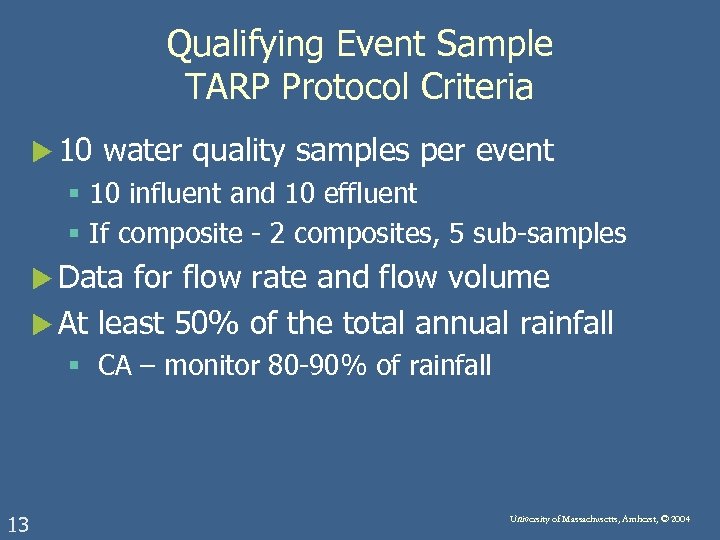 Qualifying Event Sample
TARP Protocol Criteria

10 water quality samples per event

10 influent and 10 effluent

If composite - 2 composites, 5 sub-samples

Data for flow rate and flow volume

At least 50% of the total annual rainfall

CA – monitor 80-90% of rainfall

13

University of Massachusetts, Amherst, © 2004